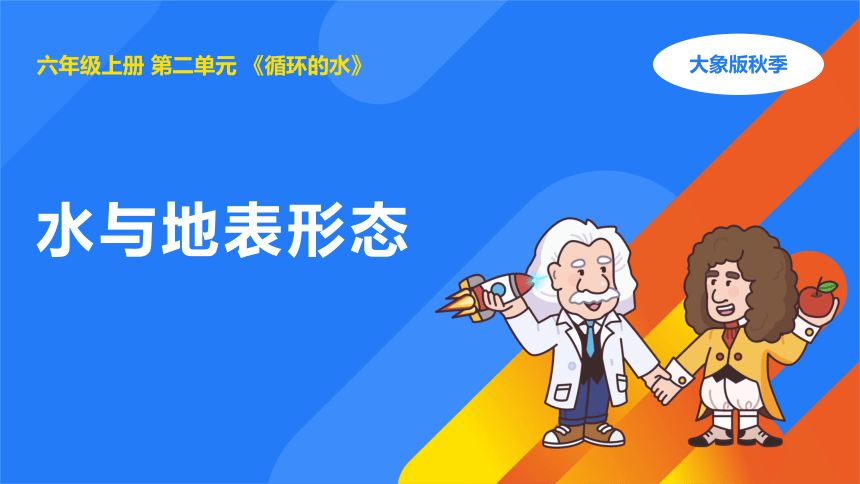 六年级上册 第二单元 《循环的水》

大象版秋季

水与地表形态